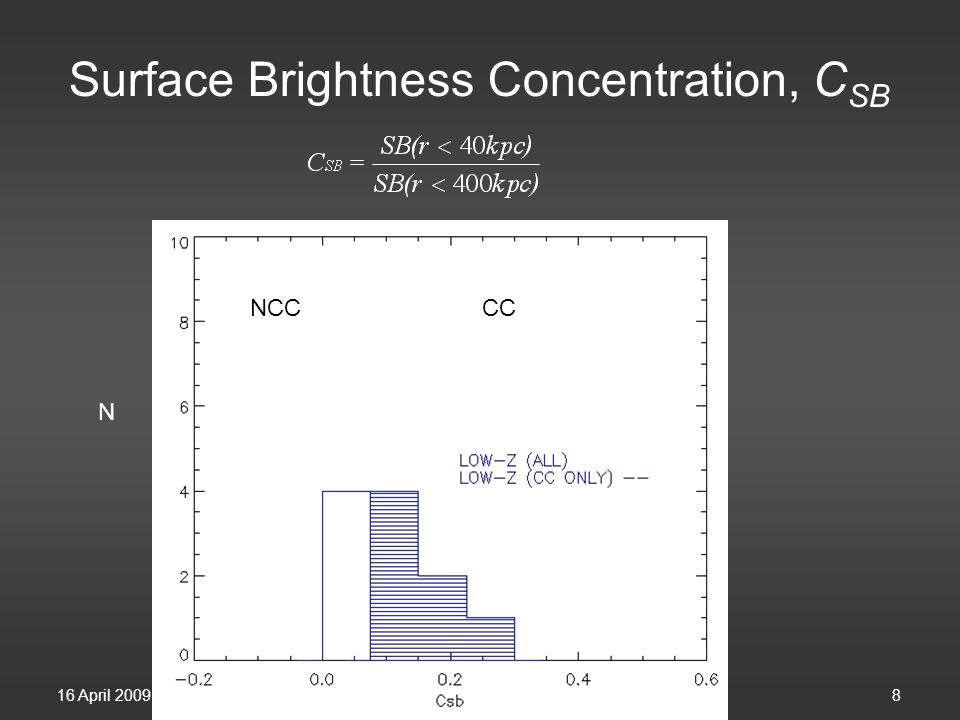 Surface Brightness Concentration, $C_{SB}$

$C_{SB} = \frac{SB(r < 40kpc)}{SB(r < 400kpc)}$

10
8
6
4
2
0

NCC
CC

N

LOW-Z (ALL)
LOW-Z (CC ONLY) --

-0.2
0.0
0.2
0.4
0.6
Csb

16 April 2009

8